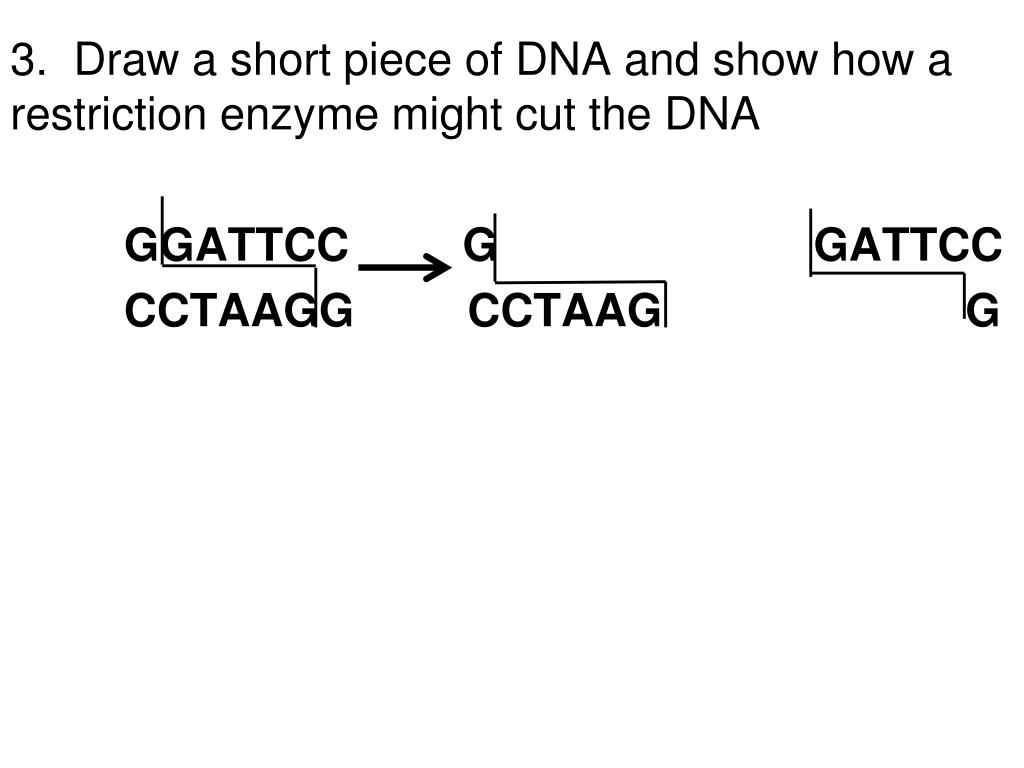 3. Draw a short piece of DNA and show how a restriction enzyme might cut the DNA

GGATTCC → G GATTCC
CCTAAGG CCTAAG G